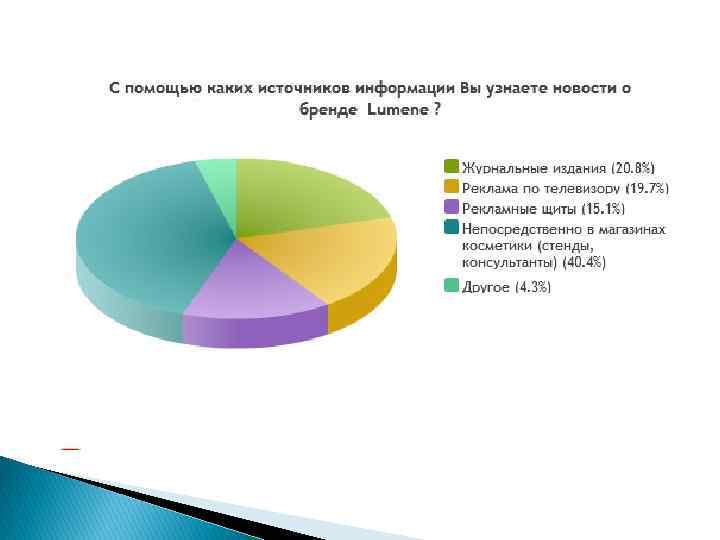 С помощью каких источников информации Вы узнаете новости о бренде Lumene ?

Журнальные издания (20.8%)
Реклама по телевизору (19.7%)
Рекламные щиты (15.1%)
Непосредственно в магазинах косметики (стенды, консультанты) (40.4%)
Другое (4.3%)